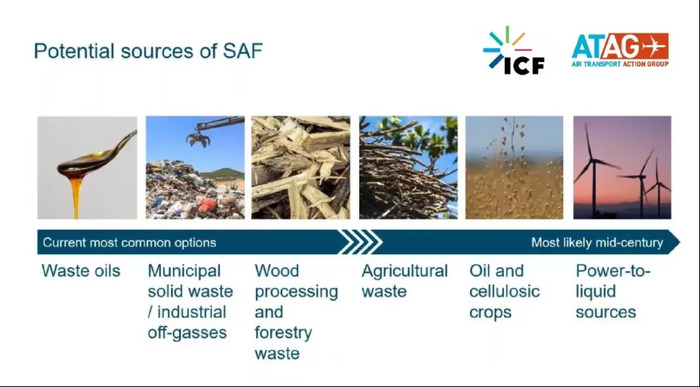 Potential sources of SAF

ICF

ATAG
AIR TRANSPORT ACTION GROUP

Current most common options

Most likely mid-century

Waste oils

Municipal solid waste / industrial off-gasses

Wood processing and forestry waste

Agricultural waste

Oil and cellulosic crops

Power-to-liquid sources